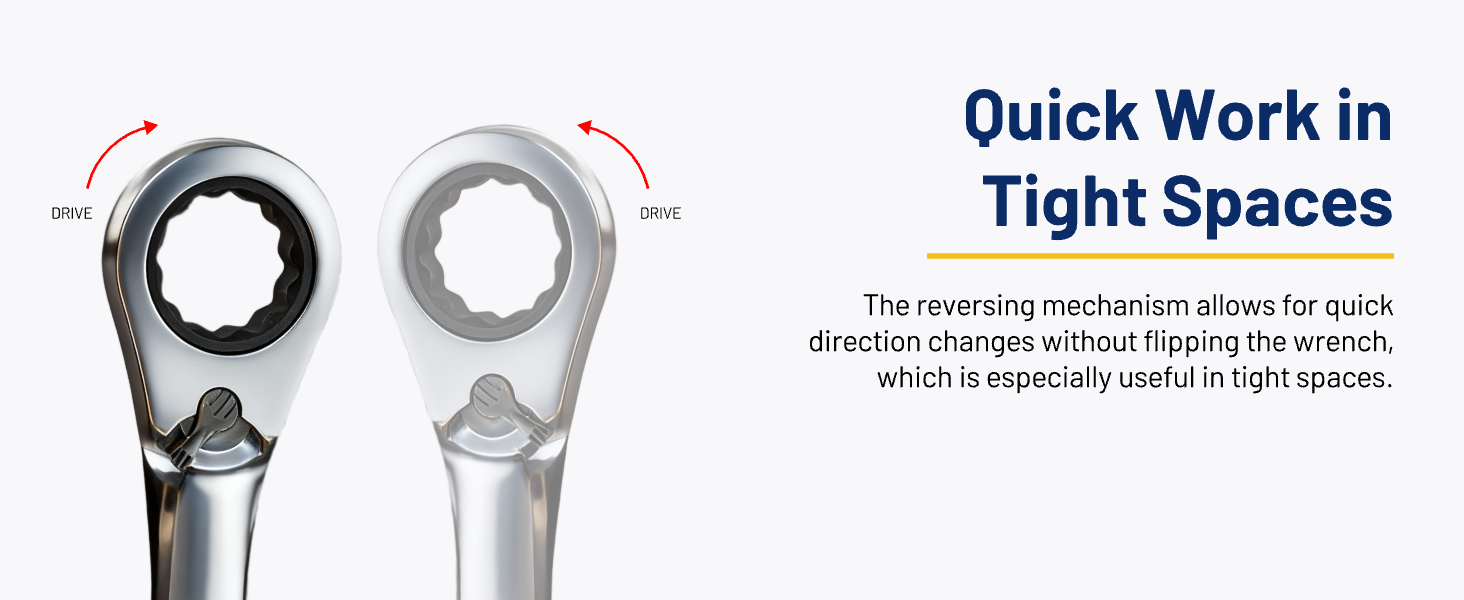 DRIVE

DRIVE

Quick Work in Tight Spaces

The reversing mechanism allows for quick direction changes without flipping the wrench, which is especially useful in tight spaces.